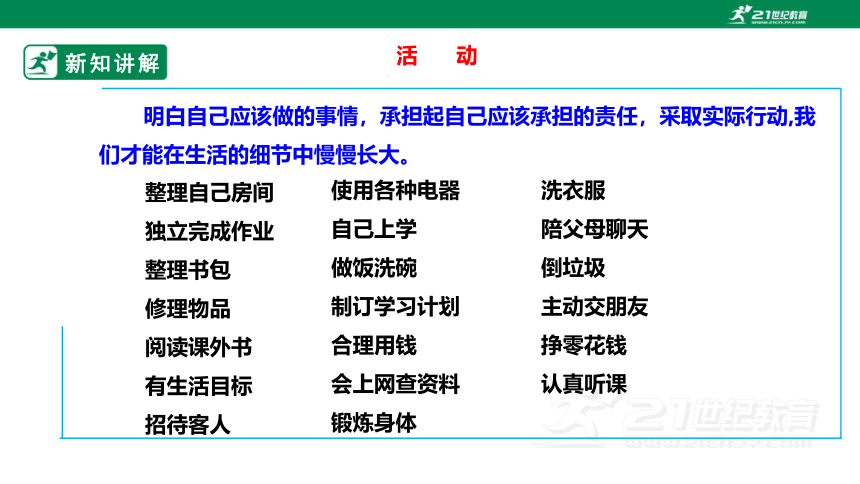 21世纪教育

新知讲解

活　动

明白自己应该做的事情，承担起自己应该承担的责任，采取实际行动,我们才能在生活的细节中慢慢长大。

整理自己房间
独立完成作业
整理书包
修理物品
阅读课外书
有生活目标
招待客人

使用各种电器
自己上学
做饭洗碗
制订学习计划
合理用钱
会上网查资料
锻炼身体

洗衣服
陪父母聊天
倒垃圾
主动交朋友
挣零花钱
认真听课

21世纪教育